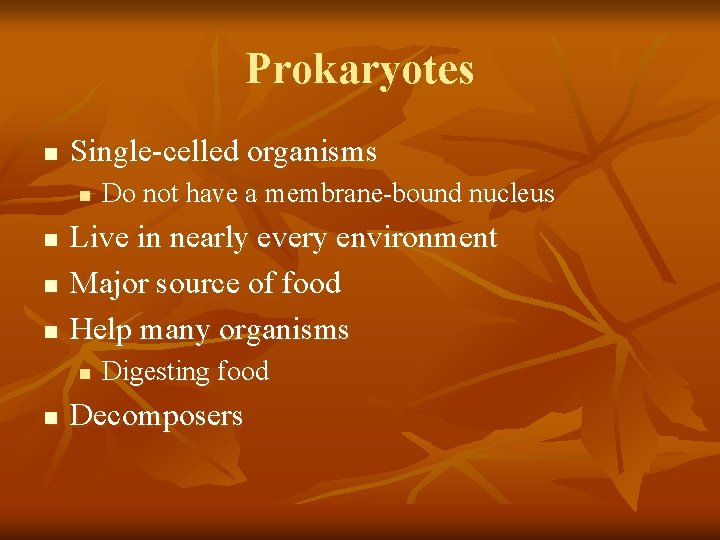 Prokaryotes

- Single-celled organisms
  - Do not have a membrane-bound nucleus
- Live in nearly every environment
- Major source of food
- Help many organisms
  - Digesting food
- Decomposers